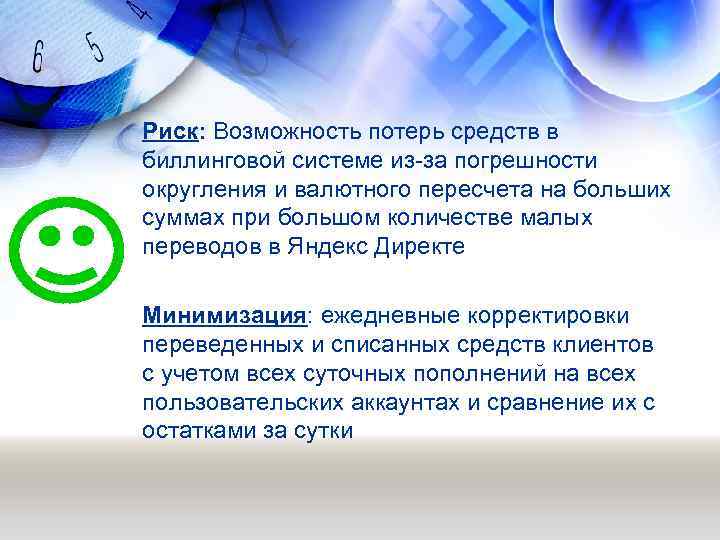 6 5 4

Риск: Возможность потерь средств в биллинговой системе из-за погрешности округления и валютного пересчета на больших суммах при большом количестве малых переводов в Яндекс Директе

Минимизация: ежедневные корректировки переведенных и списанных средств клиентов с учетом всех суточных пополнений на всех пользовательских аккаунтах и сравнение их с остатками за сутки